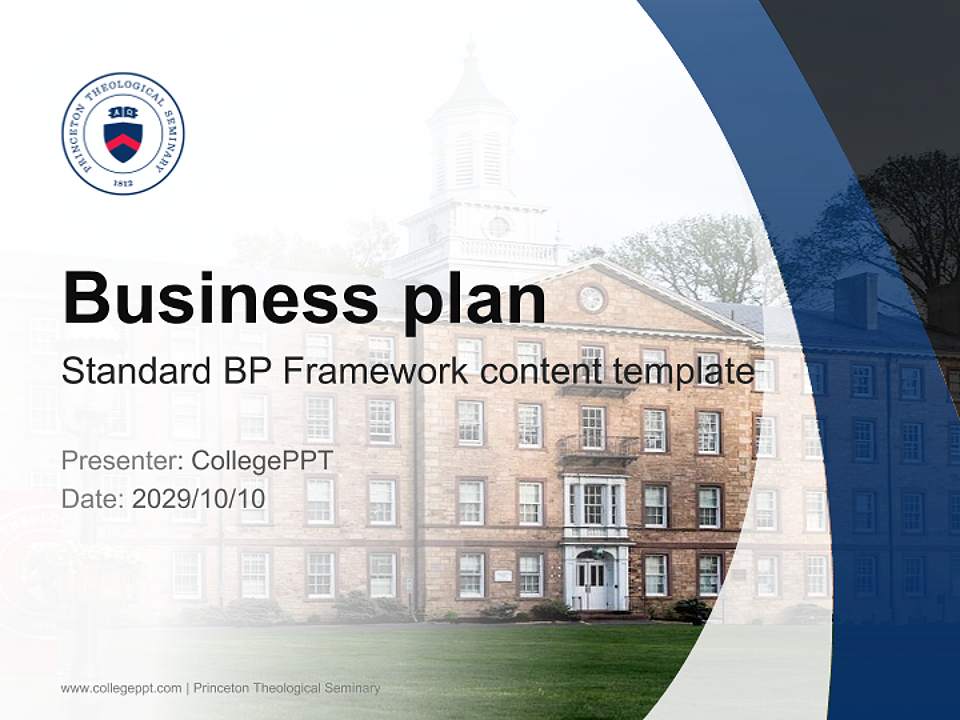 PRINCETON THEOLOGICAL SEMINARY
1812

Business plan
Standard BP Framework content template

Presenter: CollegePPT
Date: 2029/10/10

www.collegeppt.com | Princeton Theological Seminary